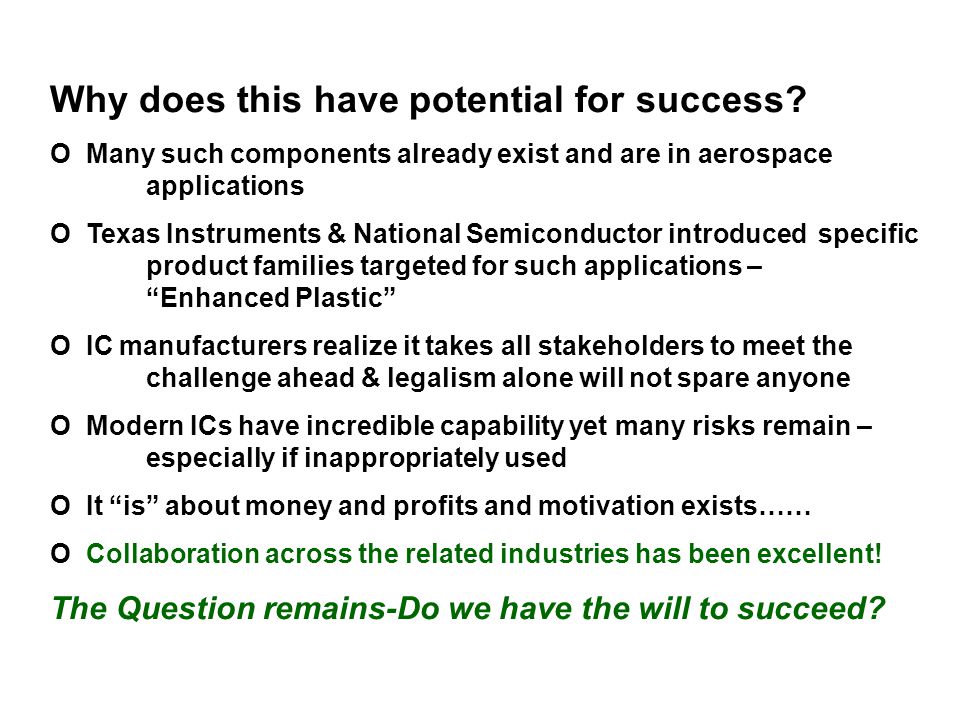 Why does this have potential for success?

O Many such components already exist and are in aerospace applications

O Texas Instruments & National Semiconductor introduced specific product families targeted for such applications – “Enhanced Plastic”

O IC manufacturers realize it takes all stakeholders to meet the challenge ahead & legalism alone will not spare anyone

O Modern ICs have incredible capability yet many risks remain – especially if inappropriately used

O It “is” about money and profits and motivation exists……

O Collaboration across the related industries has been excellent!

The Question remains-Do we have the will to succeed?